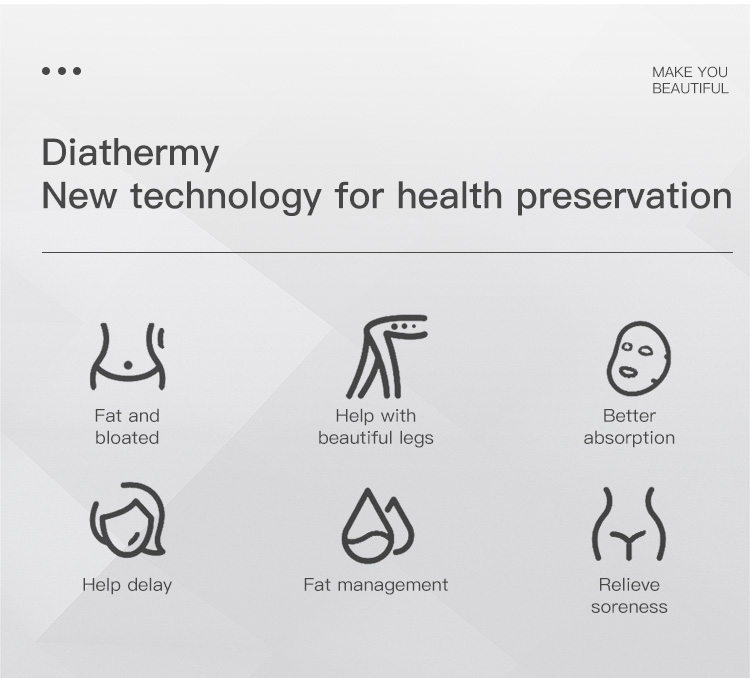 MAKE YOU BEAUTIFUL

Diathermy
New technology for health preservation

Fat and bloated

Help with beautiful legs

Better absorption

Help delay

Fat management

Relieve soreness